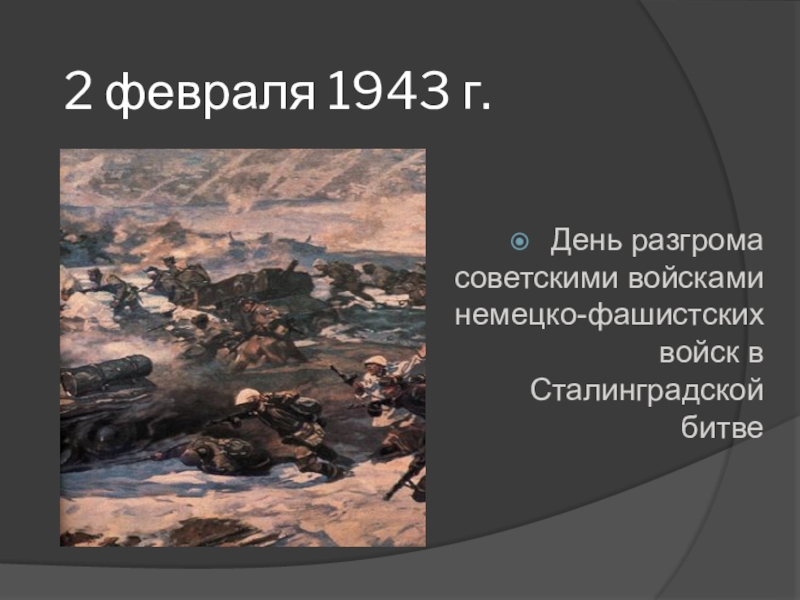 2 февраля 1943 г.

День разгрома советскими войсками немецко-фашистских войск в Сталинградской битве